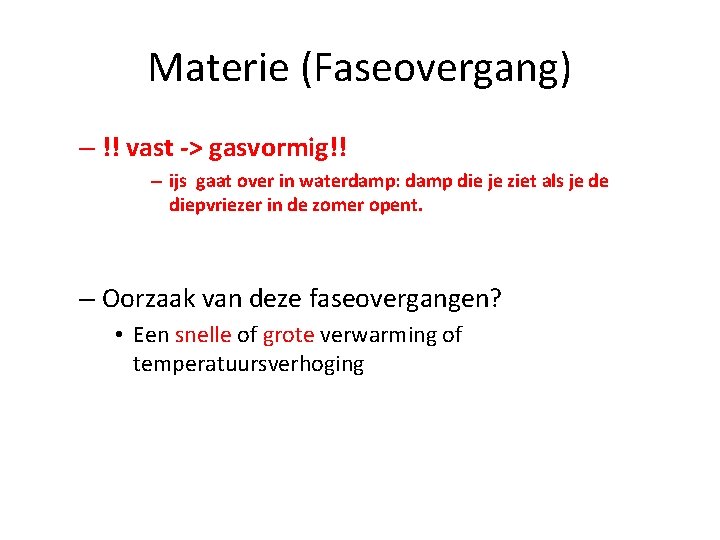 Materie (Faseovergang)

– !! vast -> gasvormig!!

– ijs gaat over in waterdamp: damp die je ziet als je de diepvriezer in de zomer opent.

– Oorzaak van deze faseovergangen?

• Een snelle of grote verwarming of temperatuursverhoging